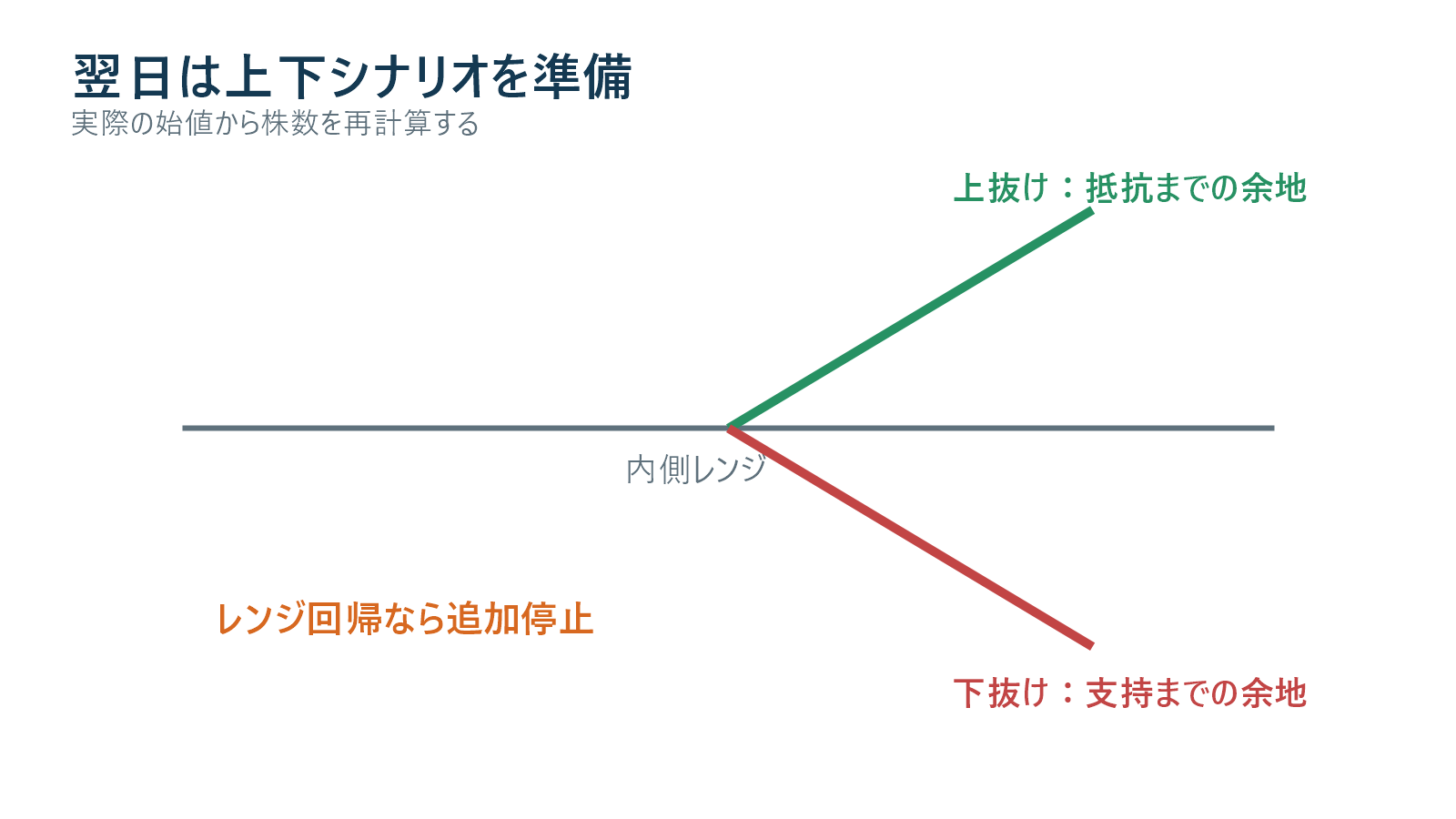 翌日は上下シナリオを準備
実際の始値から株数を再計算する

上抜け：抵抗までの余地

内側レンジ

レンジ回帰なら追加停止

下抜け：支持までの余地